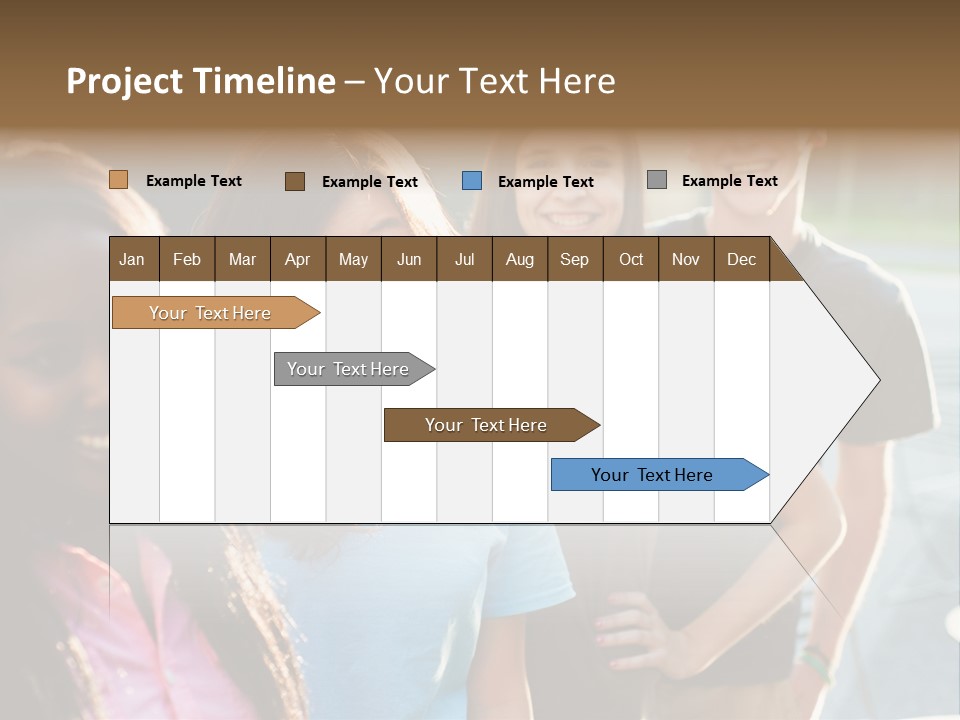 Project Timeline – Your Text Here

Example Text
Example Text
Example Text
Example Text

| Jan | Feb | Mar | Apr | May | Jun | Jul | Aug | Sep | Oct | Nov | Dec |
|---|---|---|---|---|---|---|---|---|---|---|---|

Your Text Here
Your Text Here
Your Text Here
Your Text Here